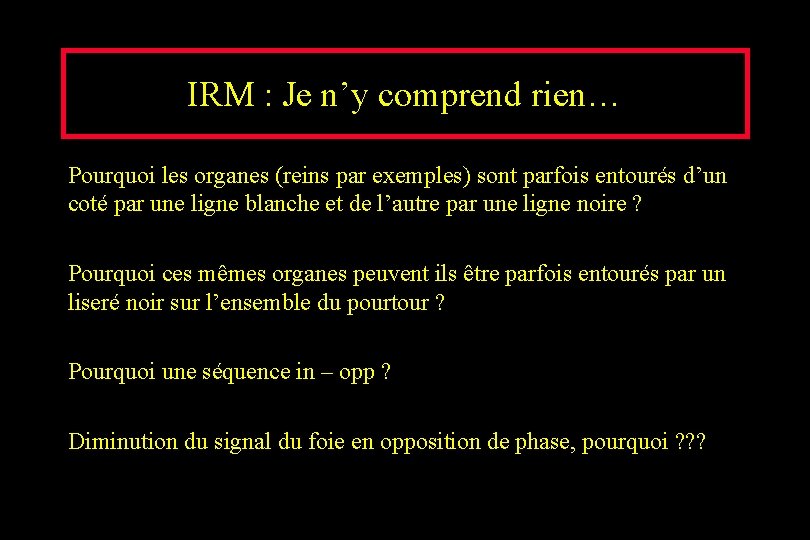 IRM : Je n’y comprend rien…

Pourquoi les organes (reins par exemples) sont parfois entourés d’un coté par une ligne blanche et de l’autre par une ligne noire ?

Pourquoi ces mêmes organes peuvent ils être parfois entourés par un liseré noir sur l’ensemble du pourtour ?

Pourquoi une séquence in – opp ?

Diminution du signal du foie en opposition de phase, pourquoi ???